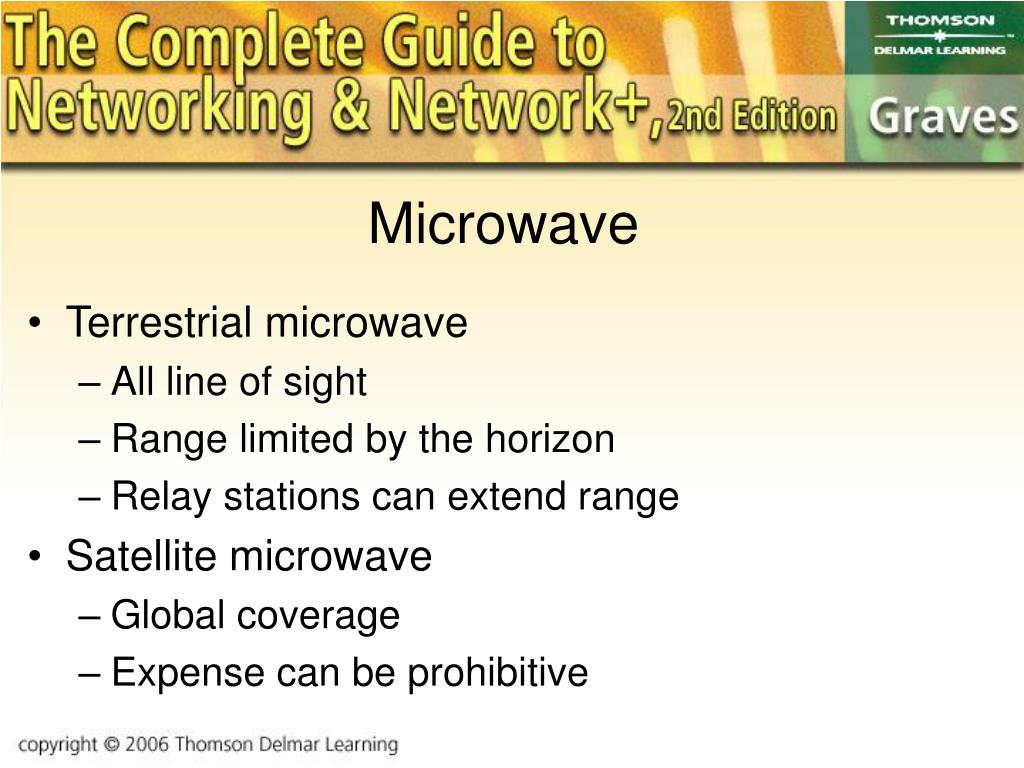 The Complete Guide to Networking & Network+, 2nd Edition

THOMSON
DELMAR LEARNING

Graves

Microwave

• Terrestrial microwave
– All line of sight
– Range limited by the horizon
– Relay stations can extend range
• Satellite microwave
– Global coverage
– Expense can be prohibitive

copyright © 2006 Thomson Delmar Learning